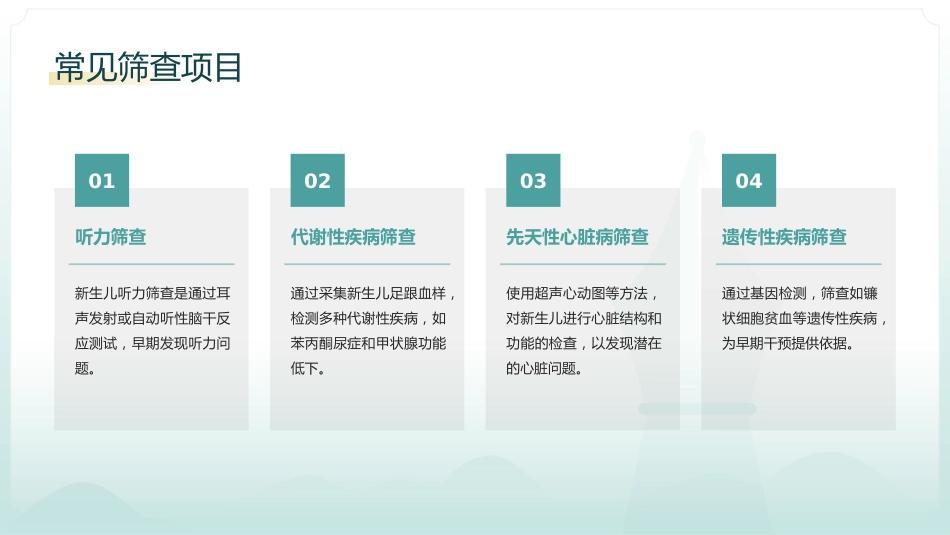 常见筛查项目

01

听力筛查

新生儿听力筛查是通过耳声发射或自动听性脑干反应测试，早期发现听力问题。

02

代谢性疾病筛查

通过采集新生儿足跟血样，检测多种代谢性疾病，如苯丙酮尿症和甲状腺功能低下。

03

先天性心脏病筛查

使用超声心动图等方法，对新生儿进行心脏结构和功能的检查，以发现潜在的心脏问题。

04

遗传性疾病筛查

通过基因检测，筛查如镰状细胞贫血等遗传性疾病，为早期干预提供依据。